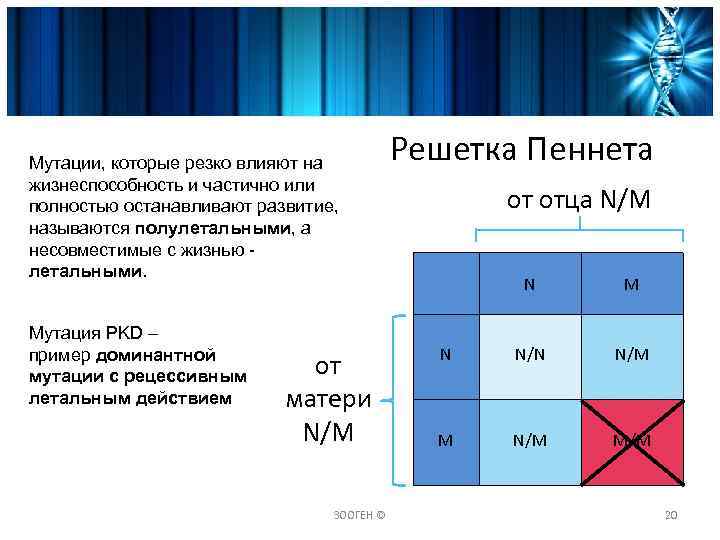 Мутации, которые резко влияют на жизнеспособность и частично или полностью останавливают развитие, называются полулетальными, а несовместимые с жизнью - летальными.

Мутация PKD – пример доминантной мутации с рецессивным летальным действием

Решетка Пеннета

от отца N/M

от матери N/M

|  | N | M |
|---|---|---|
| N | N/N | N/M |
| M | N/M | M/M |

ЗООГЕН ©

20